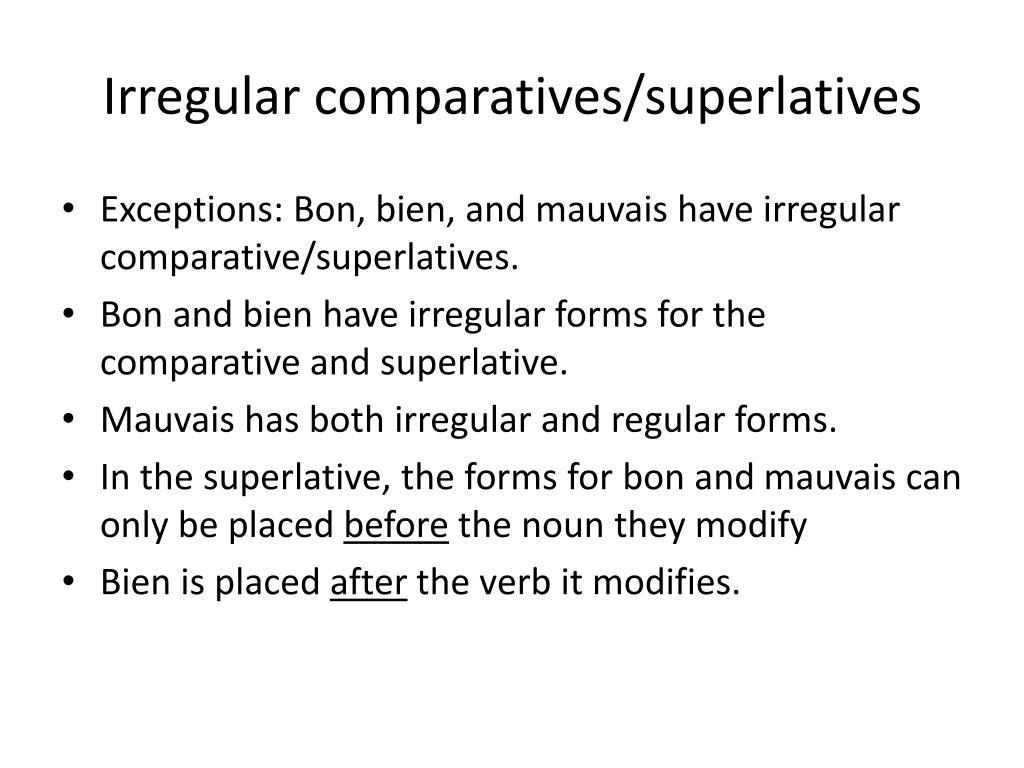 Irregular comparatives/superlatives

• Exceptions: Bon, bien, and mauvais have irregular comparative/superlatives.
• Bon and bien have irregular forms for the comparative and superlative.
• Mauvais has both irregular and regular forms.
• In the superlative, the forms for bon and mauvais can only be placed before the noun they modify
• Bien is placed after the verb it modifies.